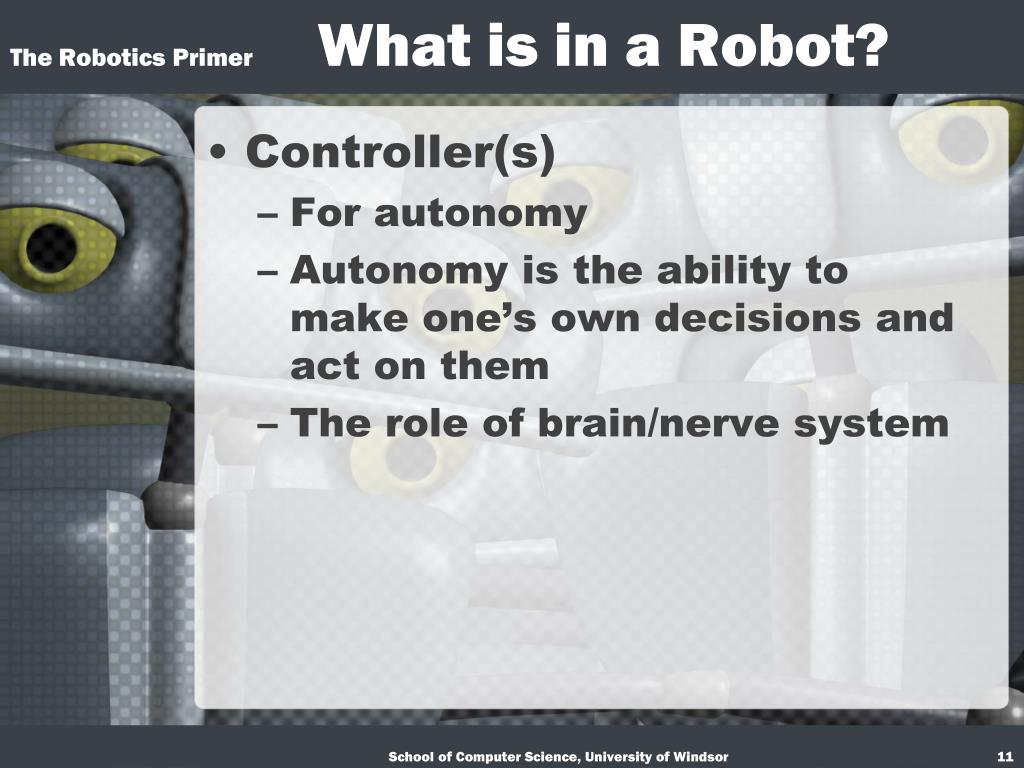 The Robotics Primer

What is in a Robot?

• Controller(s)
– For autonomy
– Autonomy is the ability to make one’s own decisions and act on them
– The role of brain/nerve system

School of Computer Science, University of Windsor

11